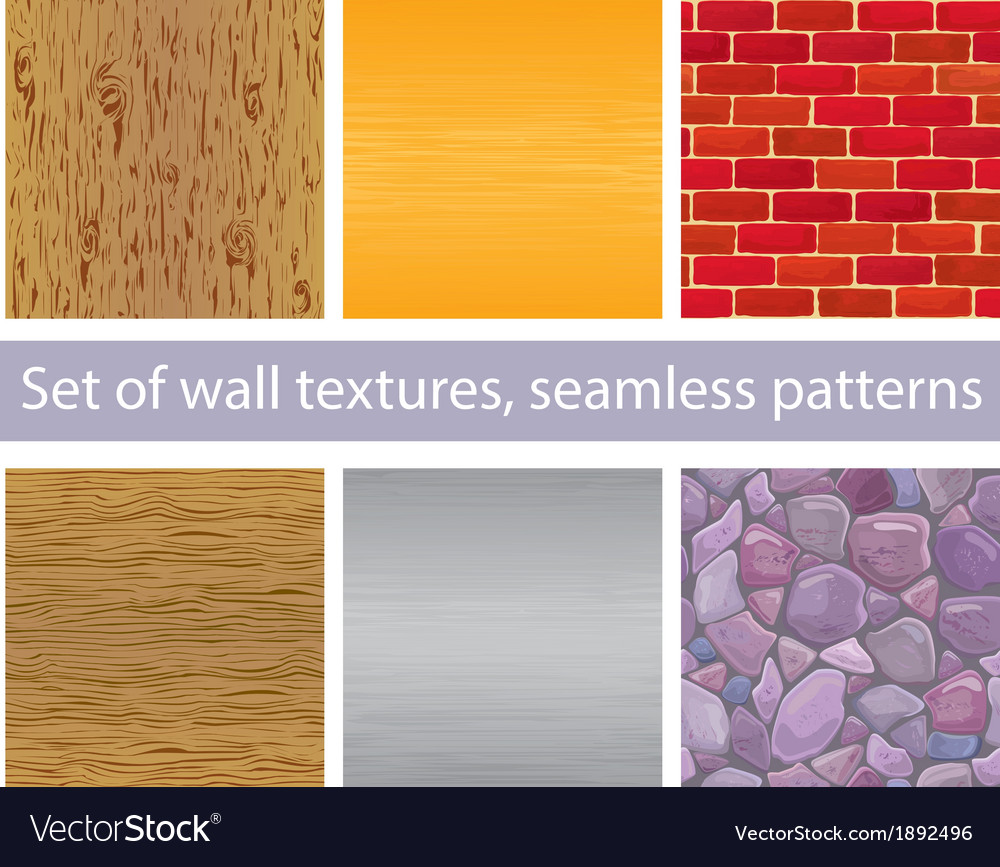 Set of wall textures, seamless patterns

VectorStock®

VectorStock.com/1892496